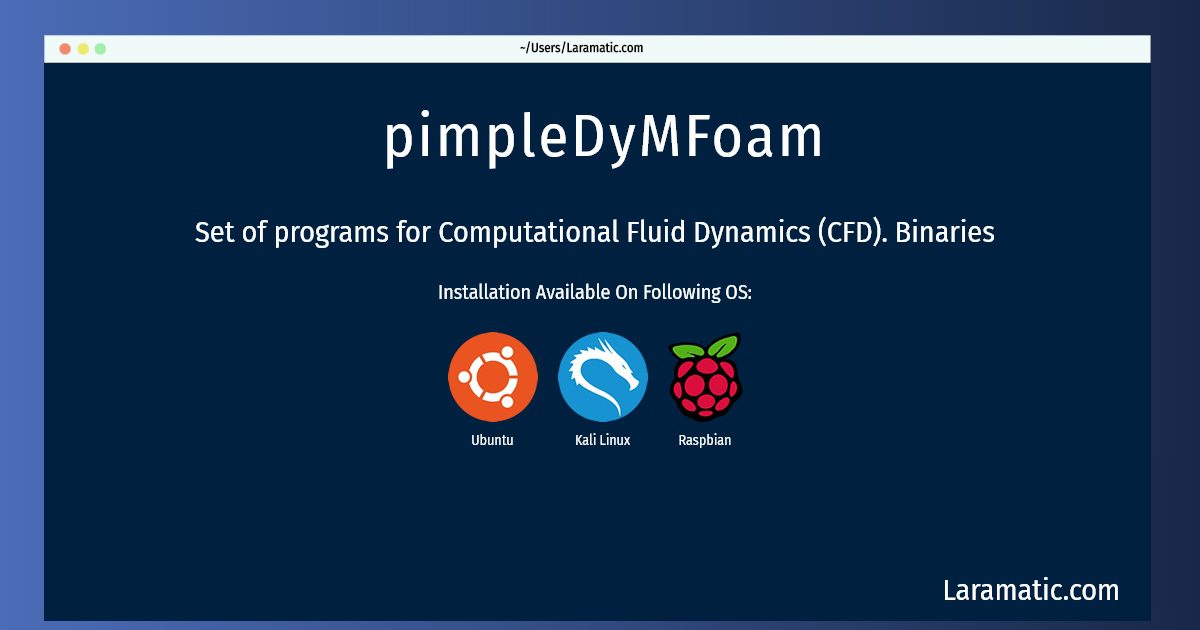 ~/Users/Laramatic.com

pimpleDyMFoam

Set of programs for Computational Fluid Dynamics (CFD). Binaries

Installation Available On Following OS:

Ubuntu

Kali Linux

Raspbian

Laramatic.com